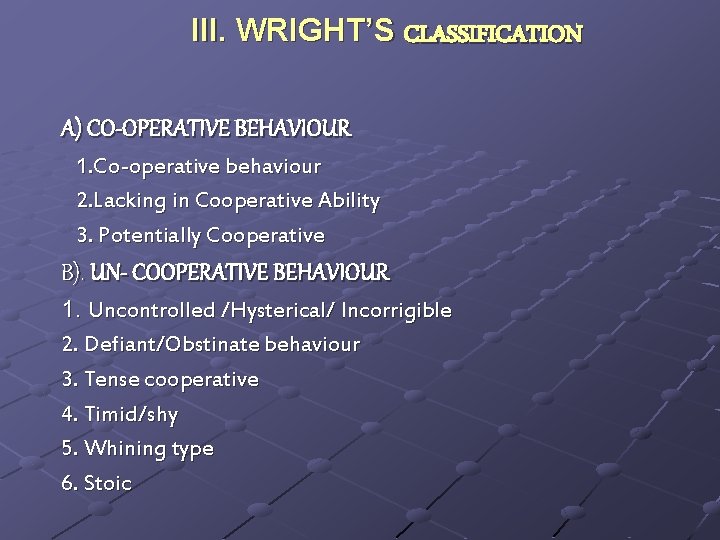 III. WRIGHT'S CLASSIFICATION

A) CO-OPERATIVE BEHAVIOUR

1.Co-operative behaviour

2.Lacking in Cooperative Ability

3. Potentially Cooperative

B). UN- COOPERATIVE BEHAVIOUR

1. Uncontrolled /Hysterical/ Incorrigible

2. Defiant/Obstinate behaviour

3. Tense cooperative

4. Timid/shy

5. Whining type

6. Stoic